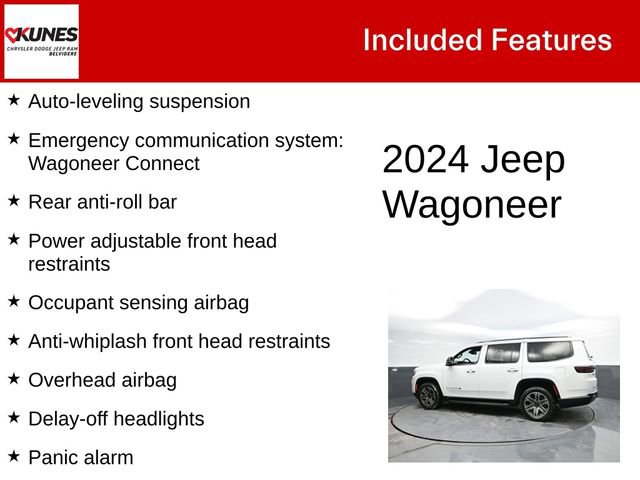 KUNES
CHRYSLER DODGE JEEP RAM
BELVIDERE

Included Features

★ Auto-leveling suspension

★ Emergency communication system: Wagoneer Connect

★ Rear anti-roll bar

★ Power adjustable front head restraints

★ Occupant sensing airbag

★ Anti-whiplash front head restraints

★ Overhead airbag

★ Delay-off headlights

★ Panic alarm

2024 Jeep Wagoneer